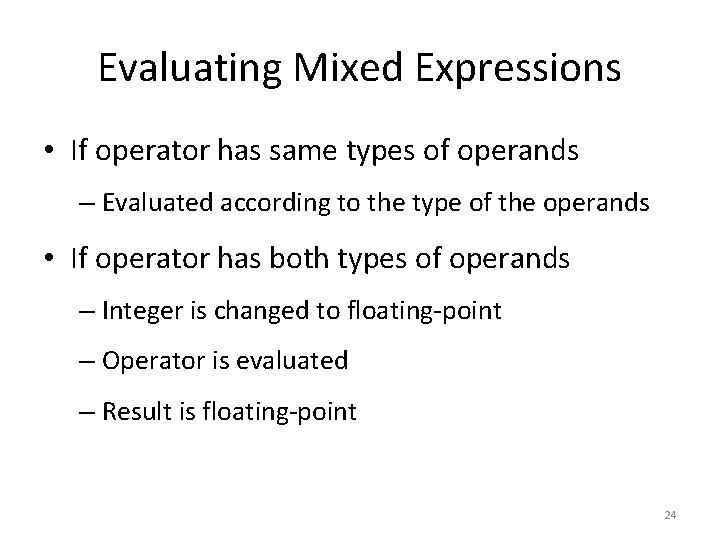 Evaluating Mixed Expressions

• If operator has same types of operands
– Evaluated according to the type of the operands

• If operator has both types of operands
– Integer is changed to floating-point
– Operator is evaluated
– Result is floating-point

24